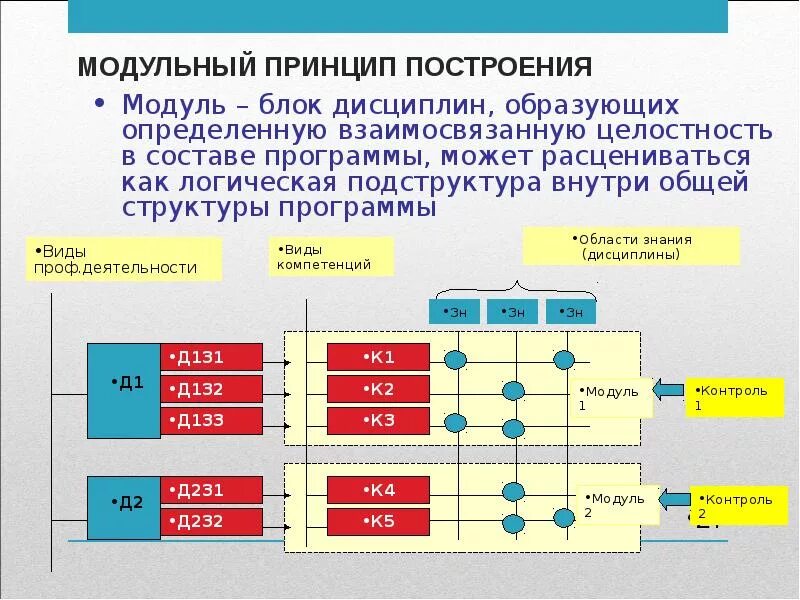 МОДУЛЬНЫЙ ПРИНЦИП ПОСТРОЕНИЯ

• Модуль – блок дисциплин, образующих определенную взаимосвязанную целостность в составе программы, может расцениваться как логическая подструктура внутри общей структуры программы

•Виды проф.деятельности

•Виды компетенций

•Области знания (дисциплины)

•Зн •Зн •Зн

•Д1

•Д1З1
•Д1З2
•Д1З3

•К1
•К2
•К3

•Модуль 1

•Контроль 1

•Д2

•Д2З1
•Д2З2

•К4
•К5

•Модуль 2

•Контроль 2